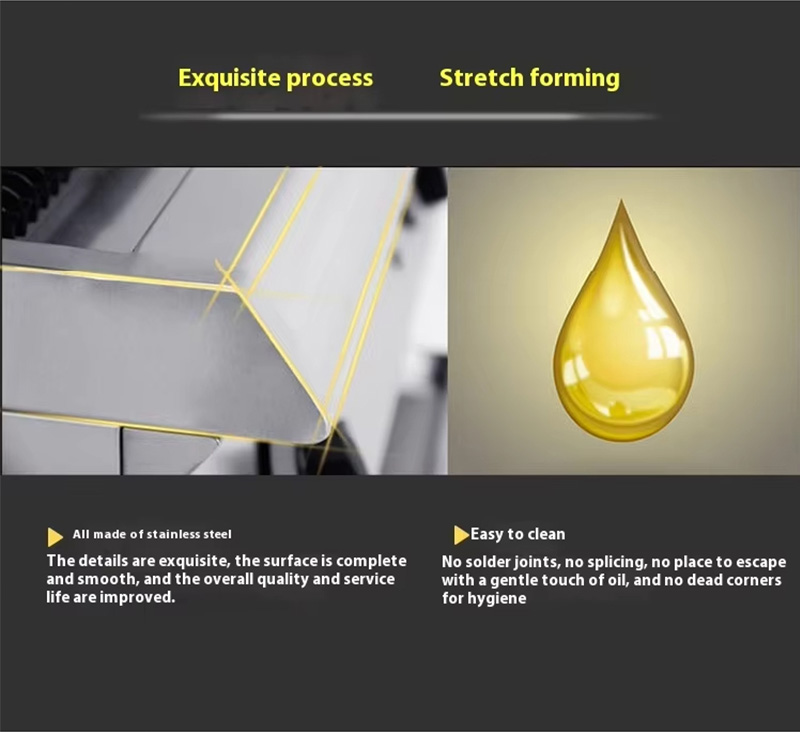 Exquisite process Stretch forming

All made of stainless steel
The details are exquisite, the surface is complete and smooth, and the overall quality and service life are improved.

Easy to clean
No solder joints, no splicing, no place to escape with a gentle touch of oil, and no dead corners for hygiene